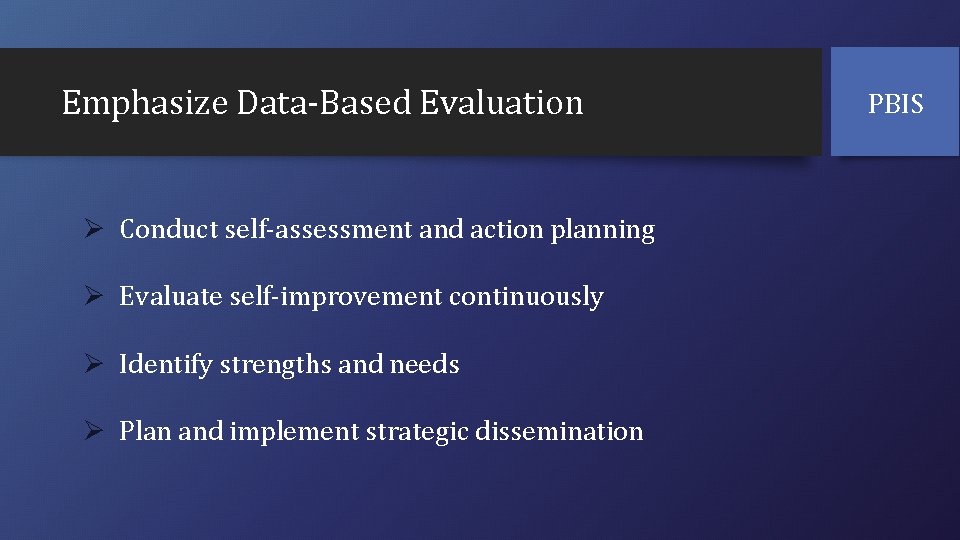 Emphasize Data-Based Evaluation

PBIS

➢ Conduct self-assessment and action planning

➢ Evaluate self-improvement continuously

➢ Identify strengths and needs

➢ Plan and implement strategic dissemination